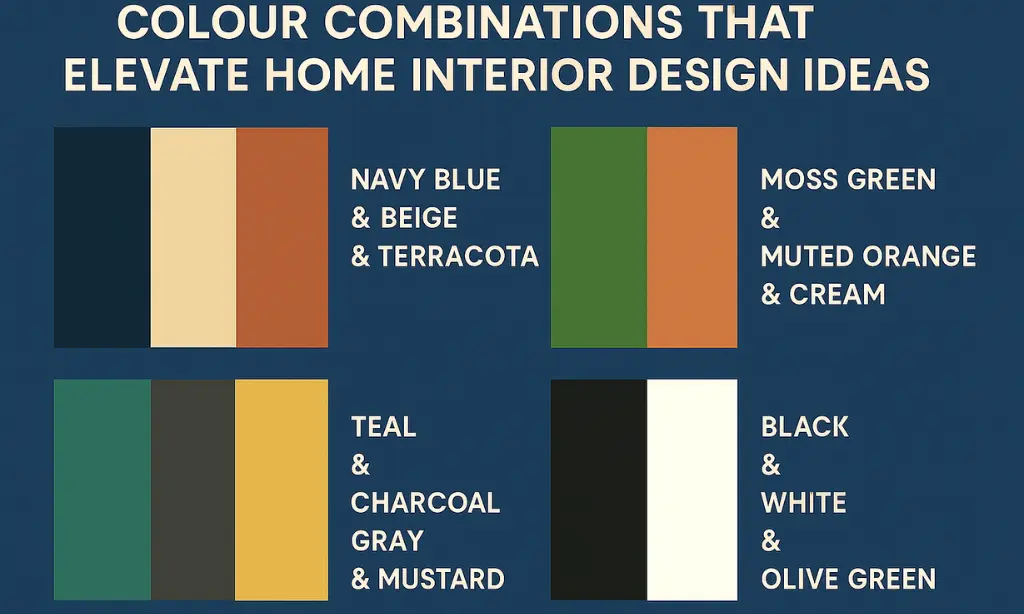 COLOUR COMBINATIONS THAT ELEVATE HOME INTERIOR DESIGN IDEAS

NAVY BLUE & BEIGE & TERRACOTA

MOSS GREEN & MUTED ORANGE & CREAM

TEAL & CHARCOAL GRAY & MUSTARD

BLACK & WHITE & OLIVE GREEN